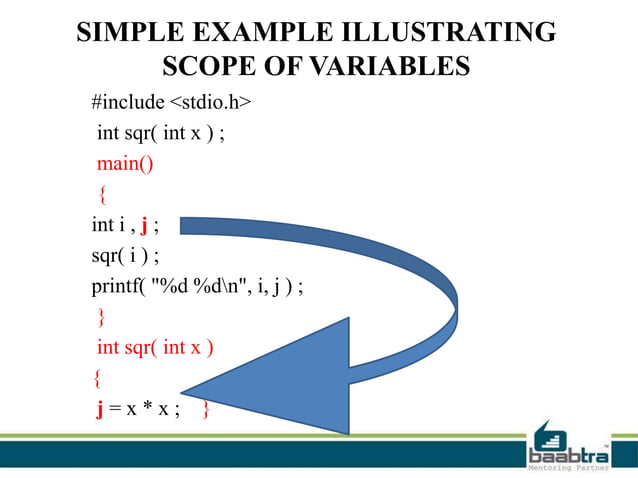 SIMPLE EXAMPLE ILLUSTRATING SCOPE OF VARIABLES

#include <stdio.h>
int sqr( int x ) ;
main()
{
int i , j ;
sqr( i ) ;
printf( "%d %d\n", i, j ) ;
}
int sqr( int x )
{
j = x * x ; }

baabtra
Mentoring Partner